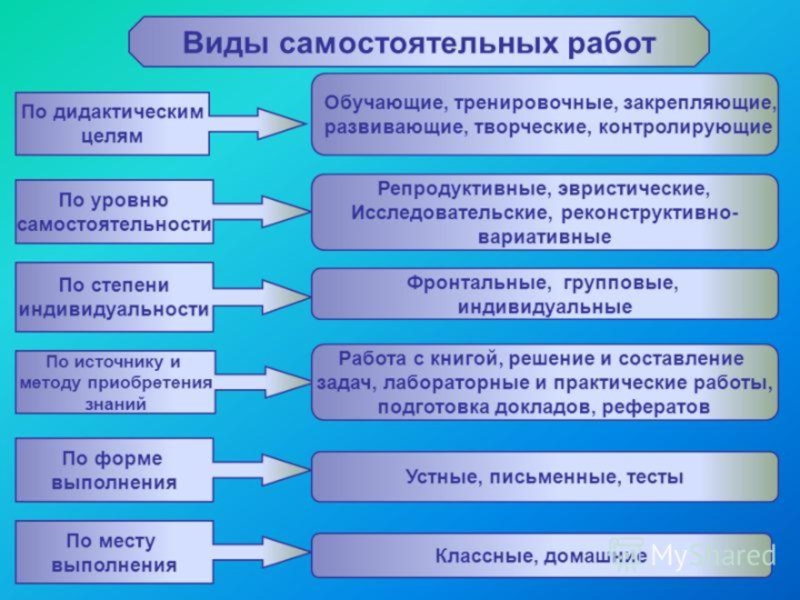 Виды самостоятельных работ

По дидактическим целям

Обучающие, тренировочные, закрепляющие, развивающие, творческие, контролирующие

По уровню самостоятельности

Репродуктивные, эвристические, Исследовательские, реконструктивно-вариативные

По степени индивидуальности

Фронтальные, групповые, индивидуальные

По источнику и методу приобретения знаний

Работа с книгой, решение и составление задач, лабораторные и практические работы, подготовка докладов, рефератов

По форме выполнения

Устные, письменные, тесты

По месту выполнения

Классные, домашние

MyShared